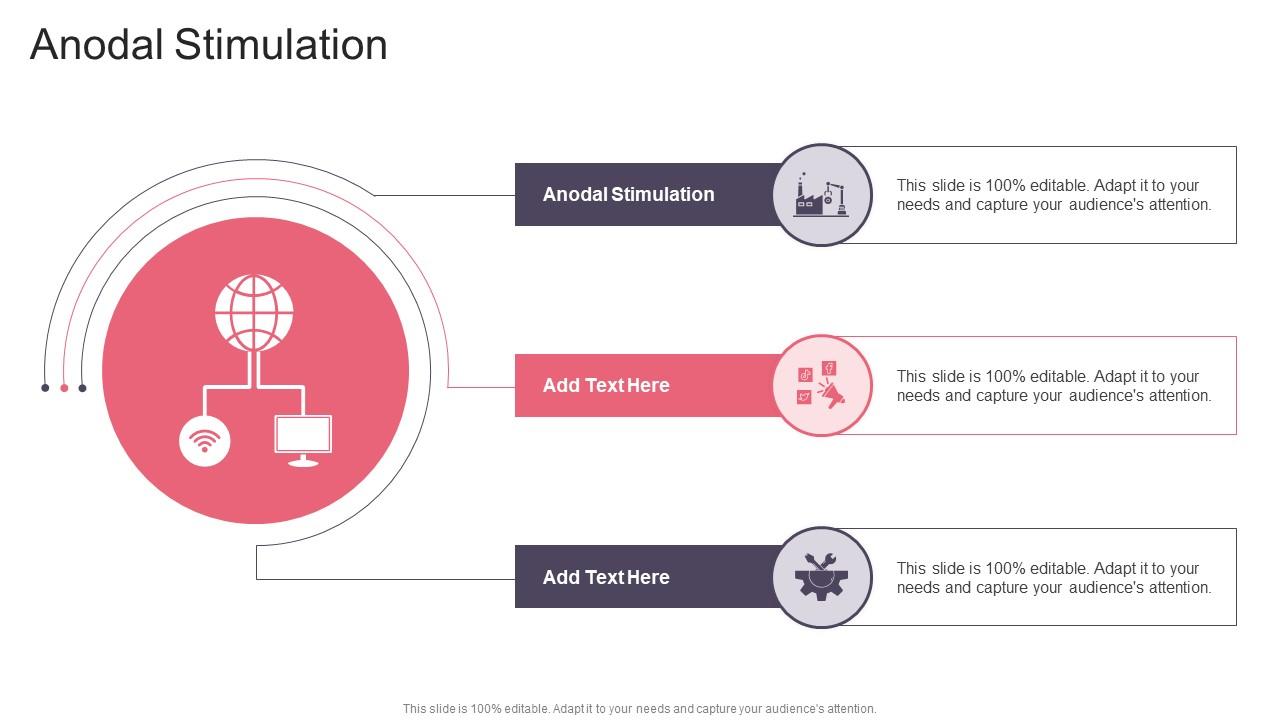 Anodal Stimulation

Anodal Stimulation

This slide is 100% editable. Adapt it to your needs and capture your audience's attention.

Add Text Here

This slide is 100% editable. Adapt it to your needs and capture your audience's attention.

Add Text Here

This slide is 100% editable. Adapt it to your needs and capture your audience's attention.

This slide is 100% editable. Adapt it to your needs and capture your audience's attention.